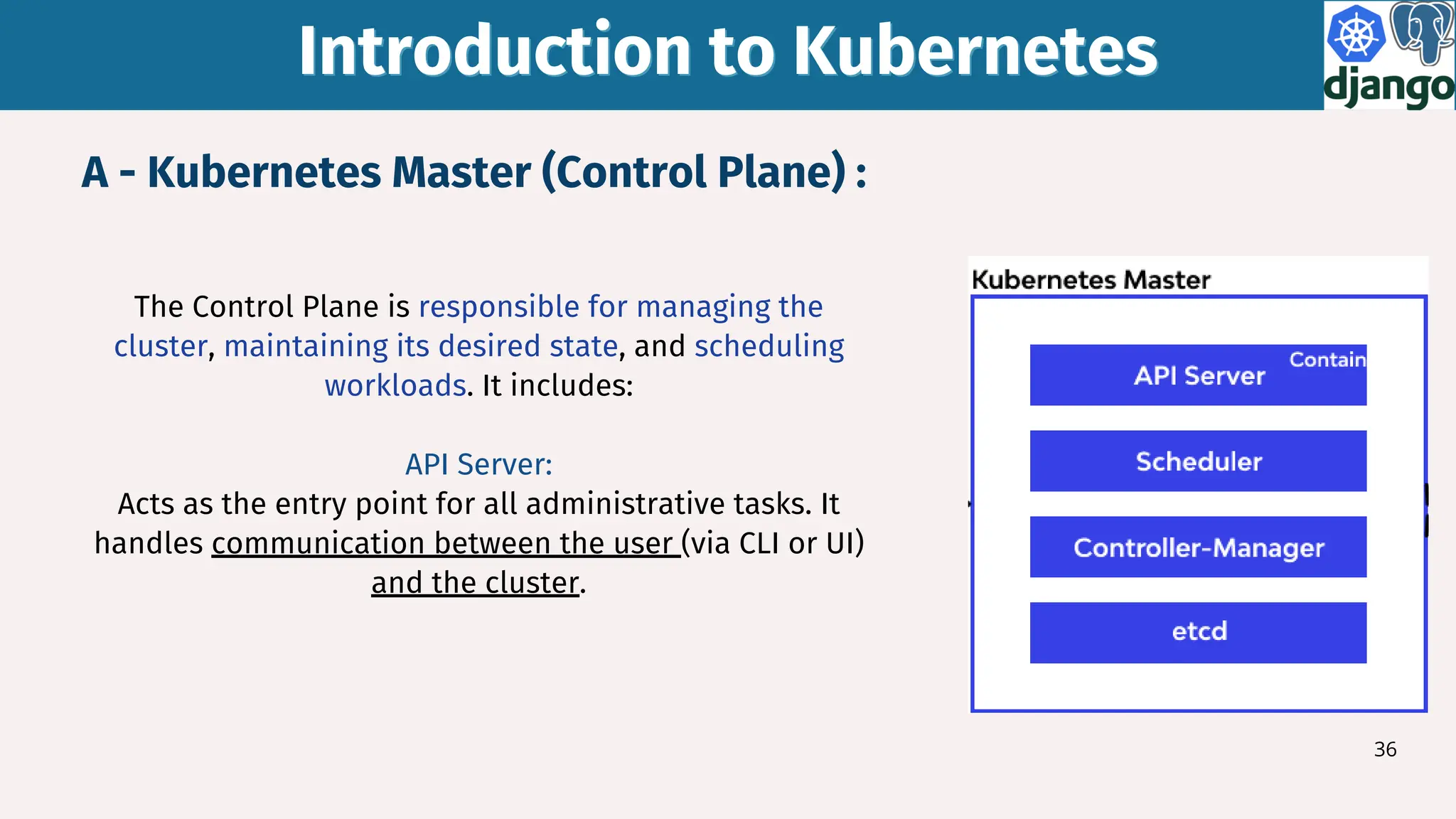 Introduction to Kubernetes

django

A - Kubernetes Master (Control Plane) :

The Control Plane is responsible for managing the cluster, maintaining its desired state, and scheduling workloads. It includes:

API Server:
Acts as the entry point for all administrative tasks. It handles communication between the user (via CLI or UI) and the cluster.

Kubernetes Master

API Server

Contain

Scheduler

Controller-Manager

etcd

36